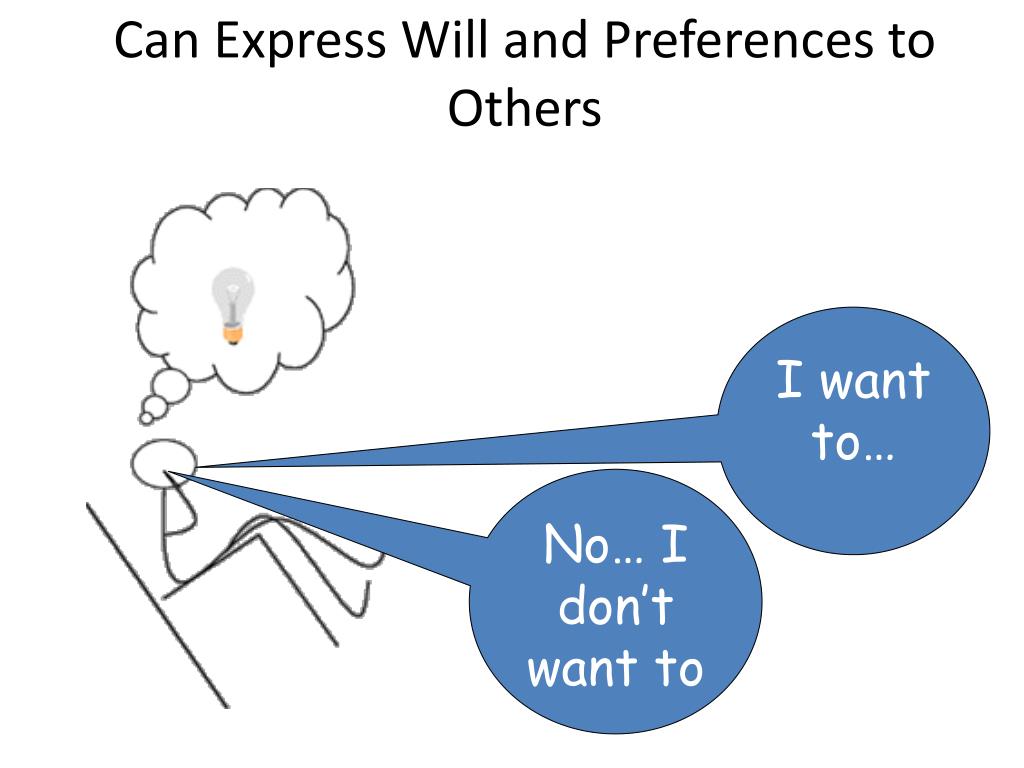 Can Express Will and Preferences to Others

I want to…

No… I don't want to